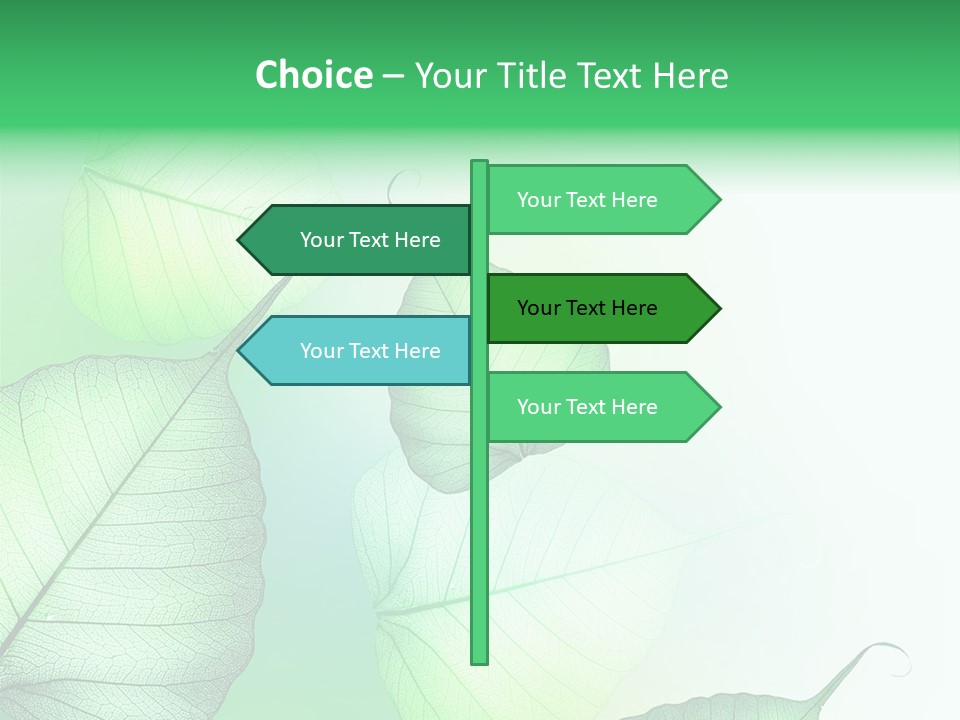 Choice – Your Title Text Here

Your Text Here

Your Text Here

Your Text Here

Your Text Here

Your Text Here